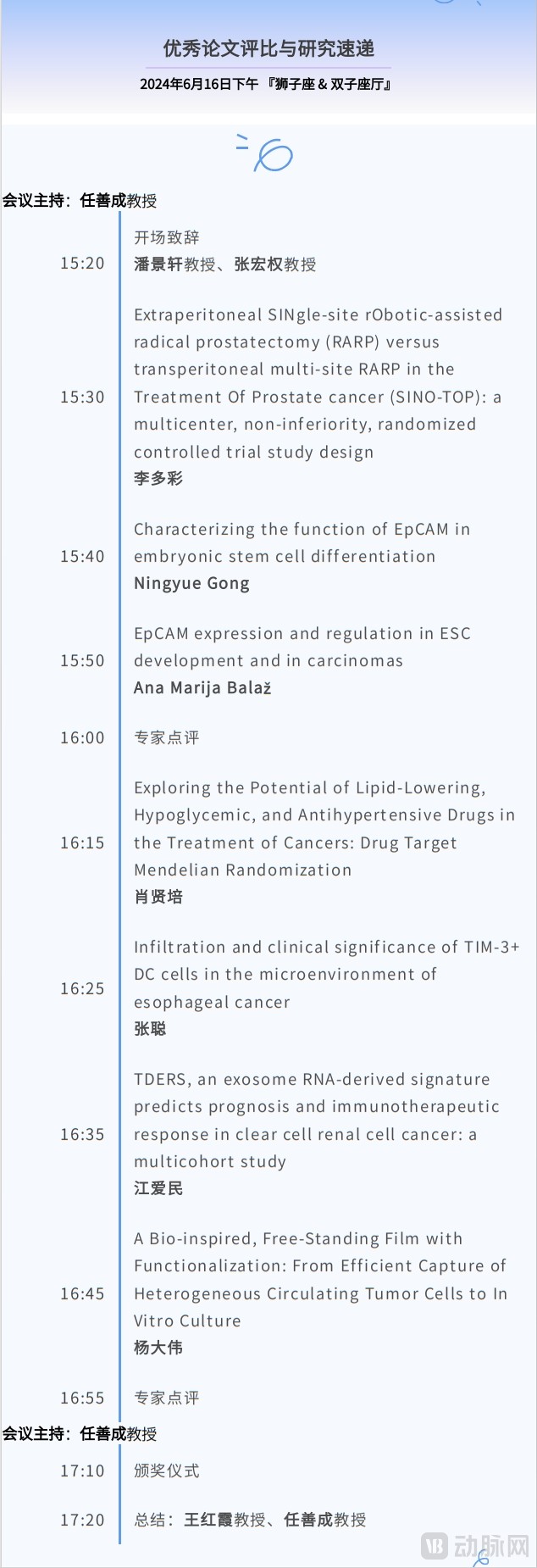 优秀论文评比与研究速递

2024年6月16日下午 『狮子座 & 双子座厅』

会议主持：任善成教授

15:20 开场致辞
潘景轩教授、张宏权教授

15:30 Extraperitoneal SINgle-site rObotic-assisted radical prostatectomy (RARP) versus transperitoneal multi-site RARP in the Treatment Of Prostate cancer (SINO-TOP): a multicenter, non-inferiority, randomized controlled trial study design
李多彩

15:40 Characterizing the function of EpCAM in embryonic stem cell differentiation
Ningyue Gong

15:50 EpCAM expression and regulation in ESC development and in carcinomas
Ana Marija Balaž

16:00 专家点评

16:15 Exploring the Potential of Lipid-Lowering, Hypoglycemic, and Antihypertensive Drugs in the Treatment of Cancers: Drug Target Mendelian Randomization
肖贤培

16:25 Infiltration and clinical significance of TIM-3+ DC cells in the microenvironment of esophageal cancer
张聪

16:35 TDERS, an exosome RNA-derived signature predicts prognosis and immunotherapeutic response in clear cell renal cell cancer: a multicohort study
江爱民

16:45 A Bio-inspired, Free-Standing Film with Functionalization: From Efficient Capture of Heterogeneous Circulating Tumor Cells to In Vitro Culture
杨大伟

16:55 专家点评

会议主持：任善成教授

17:10 颁奖仪式

17:20 总结：王红霞教授、任善成教授

动脉网